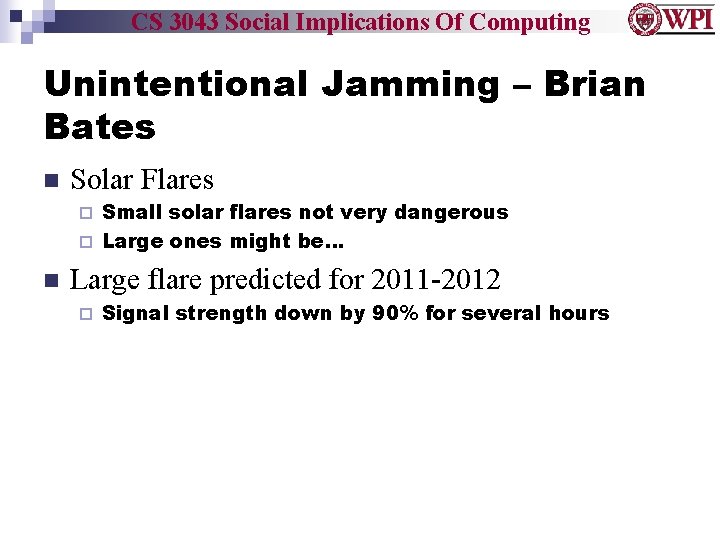 CS 3043 Social Implications Of Computing

WPI

Unintentional Jamming – Brian Bates

Solar Flares

Small solar flares not very dangerous

Large ones might be…

Large flare predicted for 2011-2012

Signal strength down by 90% for several hours